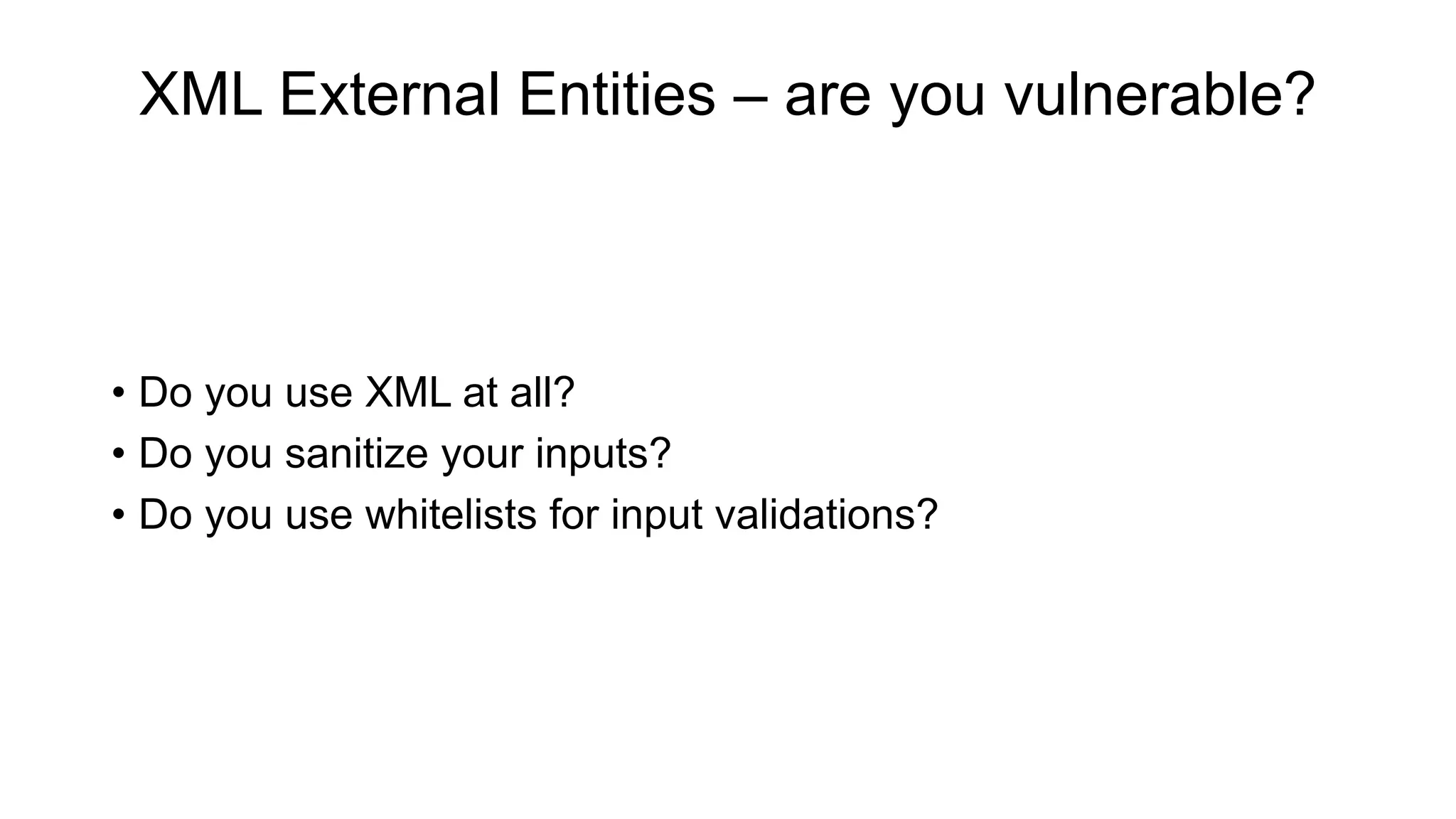 XML External Entities – are you vulnerable?

• Do you use XML at all?
• Do you sanitize your inputs?
• Do you use whitelists for input validations?